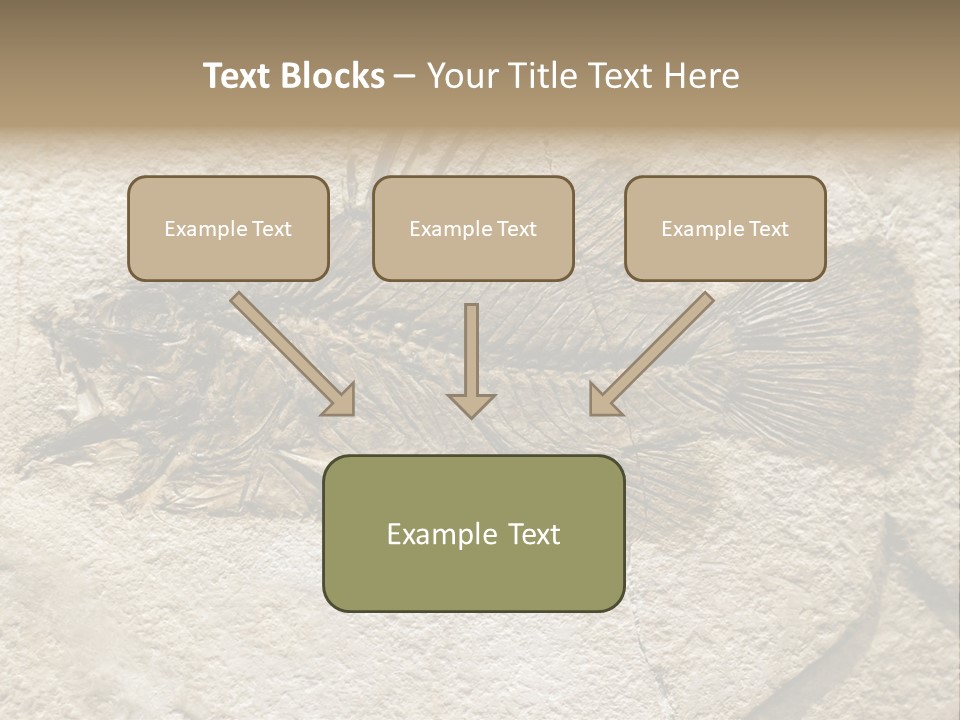 Text Blocks – Your Title Text Here

Example Text

Example Text

Example Text

Example Text